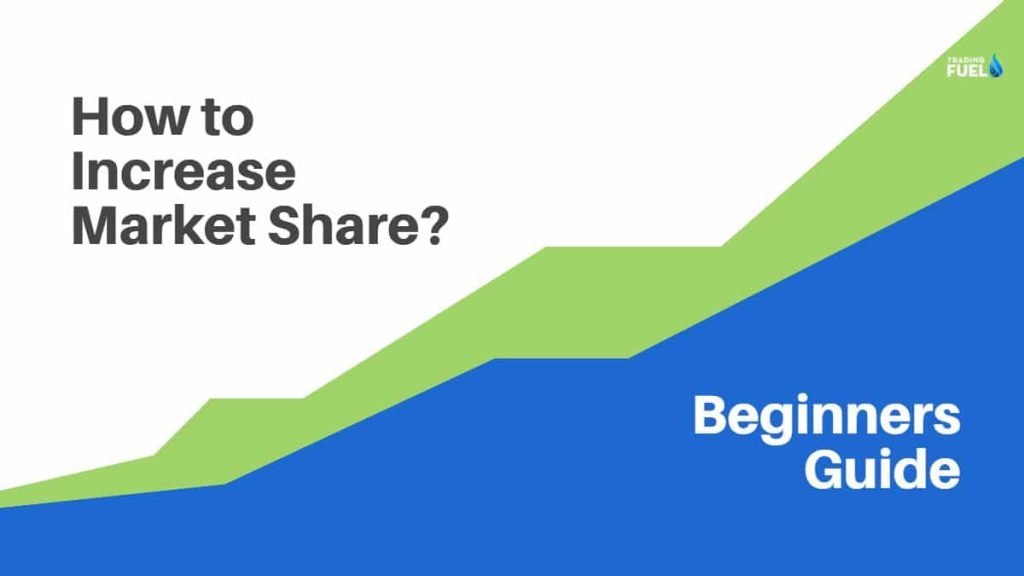 TRADING FUEL

How to Increase Market Share?

Beginners Guide